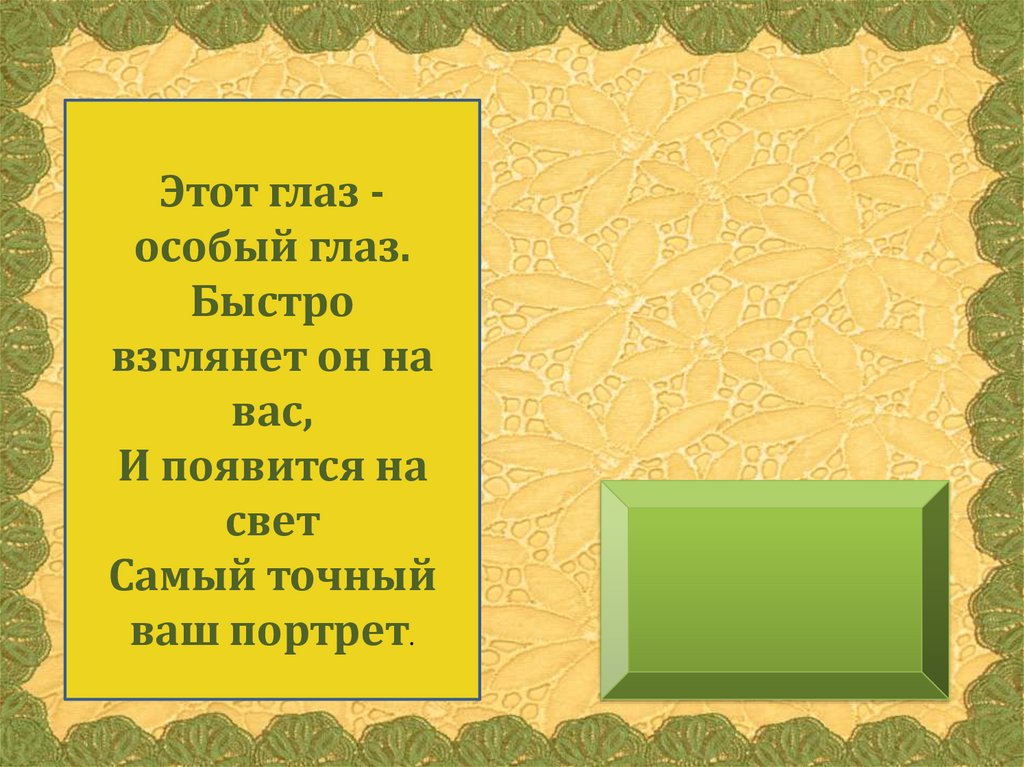 Этот глаз - особый глаз.
Быстро взглянет он на вас,
И появится на свет
Самый точный ваш портрет.